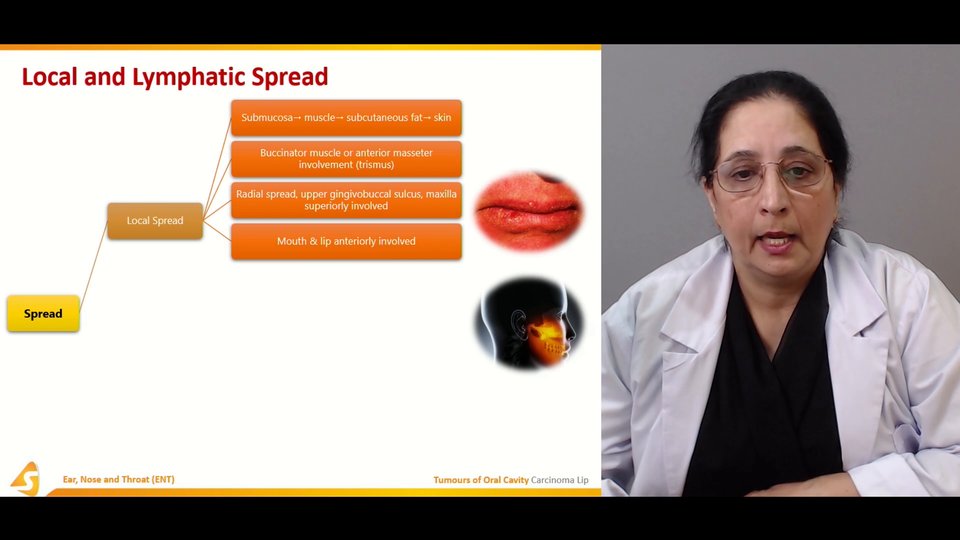 Local and Lymphatic Spread

Spread

Local Spread

Submucosa→ muscle→ subcutaneous fat→ skin

Buccinator muscle or anterior masseter involvement (trismus)

Radial spread, upper gingivobuccal sulcus, maxilla superiorly involved

Mouth & lip anteriorly involved

Ear, Nose and Throat (ENT)

Tumours of Oral Cavity Carcinoma Lip